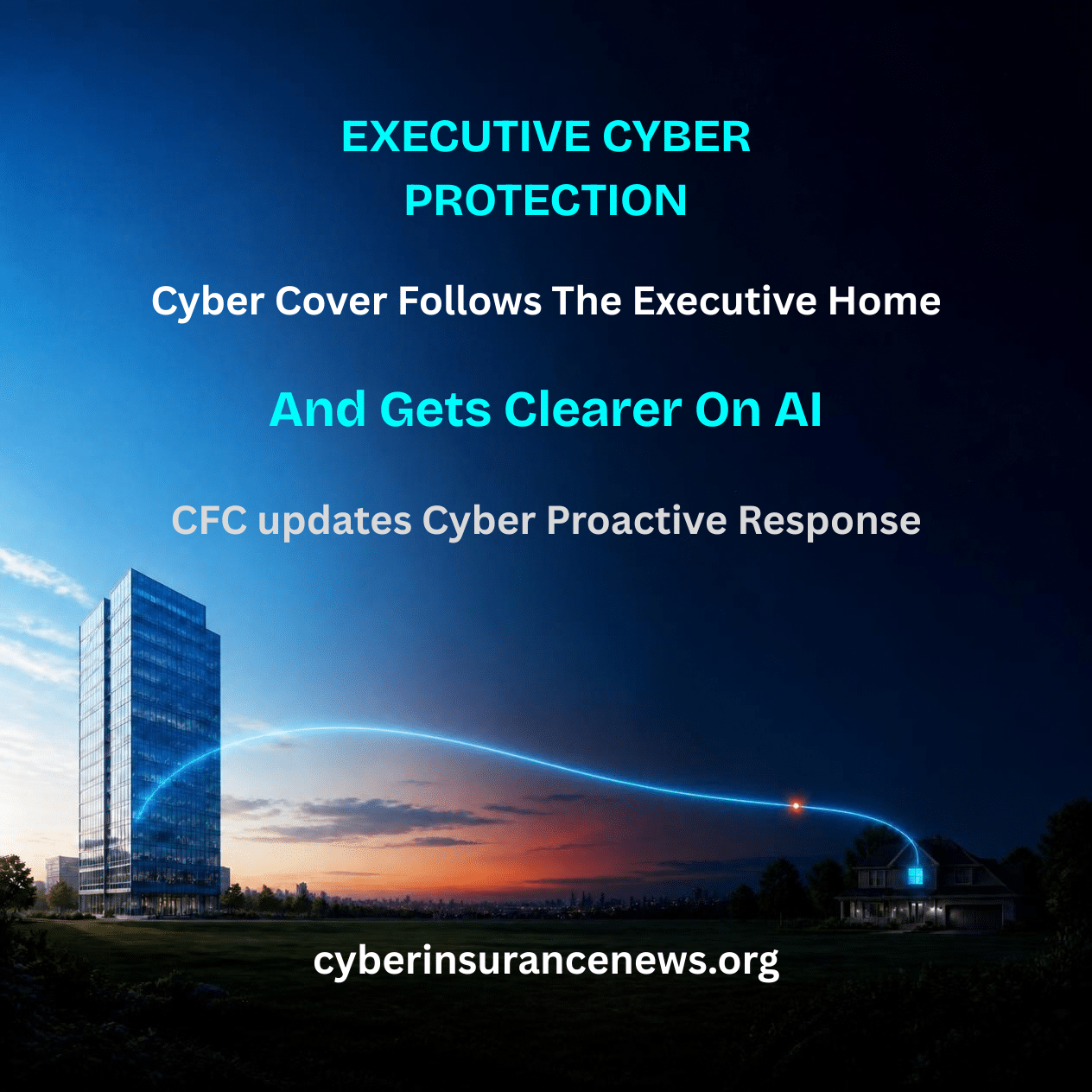 EXECUTIVE CYBER PROTECTION

Cyber Cover Follows The Executive Home

And Gets Clearer On AI

CFC updates Cyber Proactive Response

cyberinsurancenews.org